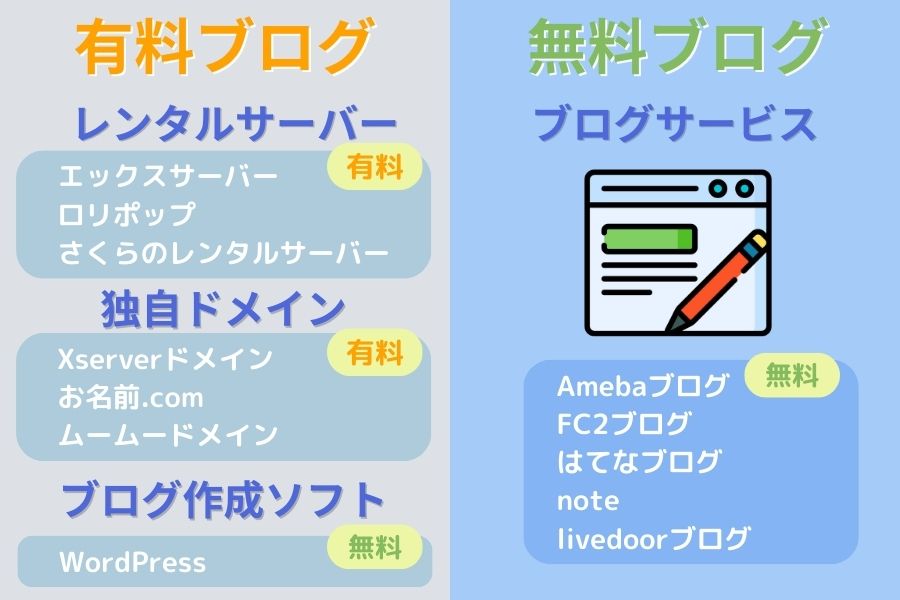 有料ブログ

レンタルサーバー

有料
エックスサーバー
ロリポップ
さくらのレンタルサーバー

独自ドメイン

有料
Xserverドメイン
お名前.com
ムームードメイン

ブログ作成ソフト

無料
WordPress

無料ブログ

ブログサービス

無料
Amebaブログ
FC2ブログ
はてなブログ
note
livedoorブログ